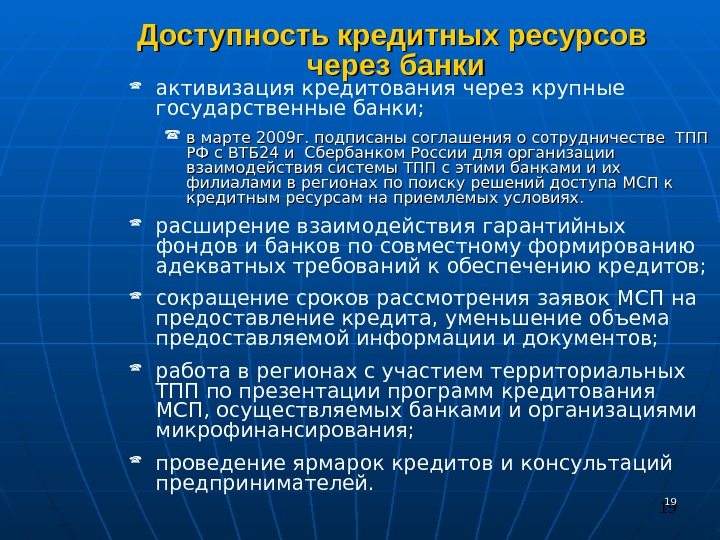 Доступность кредитных ресурсов через банки

активизация кредитования через крупные государственные банки;

в марте 2009г. подписаны соглашения о сотрудничестве ТПП РФ с ВТБ24 и Сбербанком России для организации взаимодействия системы ТПП с этими банками и их филиалами в регионах по поиску решений доступа МСП к кредитным ресурсам на приемлемых условиях.

расширение взаимодействия гарантийных фондов и банков по совместному формированию адекватных требований к обеспечению кредитов;

сокращение сроков рассмотрения заявок МСП на предоставление кредита, уменьшение объема предоставляемой информации и документов;

работа в регионах с участием территориальных ТПП по презентации программ кредитования МСП, осуществляемых банками и организациями микрофинансирования;

проведение ярмарок кредитов и консультаций предпринимателей.

19